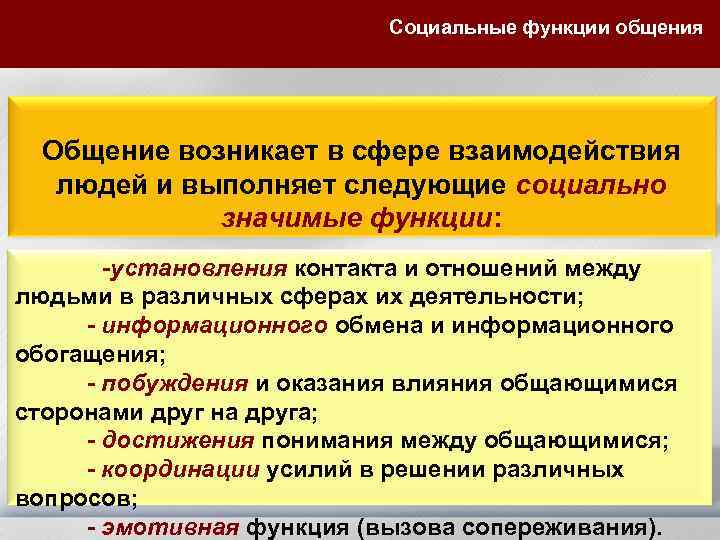 Социальные функции общения

Общение возникает в сфере взаимодействия людей и выполняет следующие социально значимые функции:

-установления контакта и отношений между людьми в различных сферах их деятельности;
- информационного обмена и информационного обогащения;
- побуждения и оказания влияния общающимися сторонами друг на друга;
- достижения понимания между общающимися;
- координации усилий в решении различных вопросов;
- эмотивная функция (вызова сопереживания).